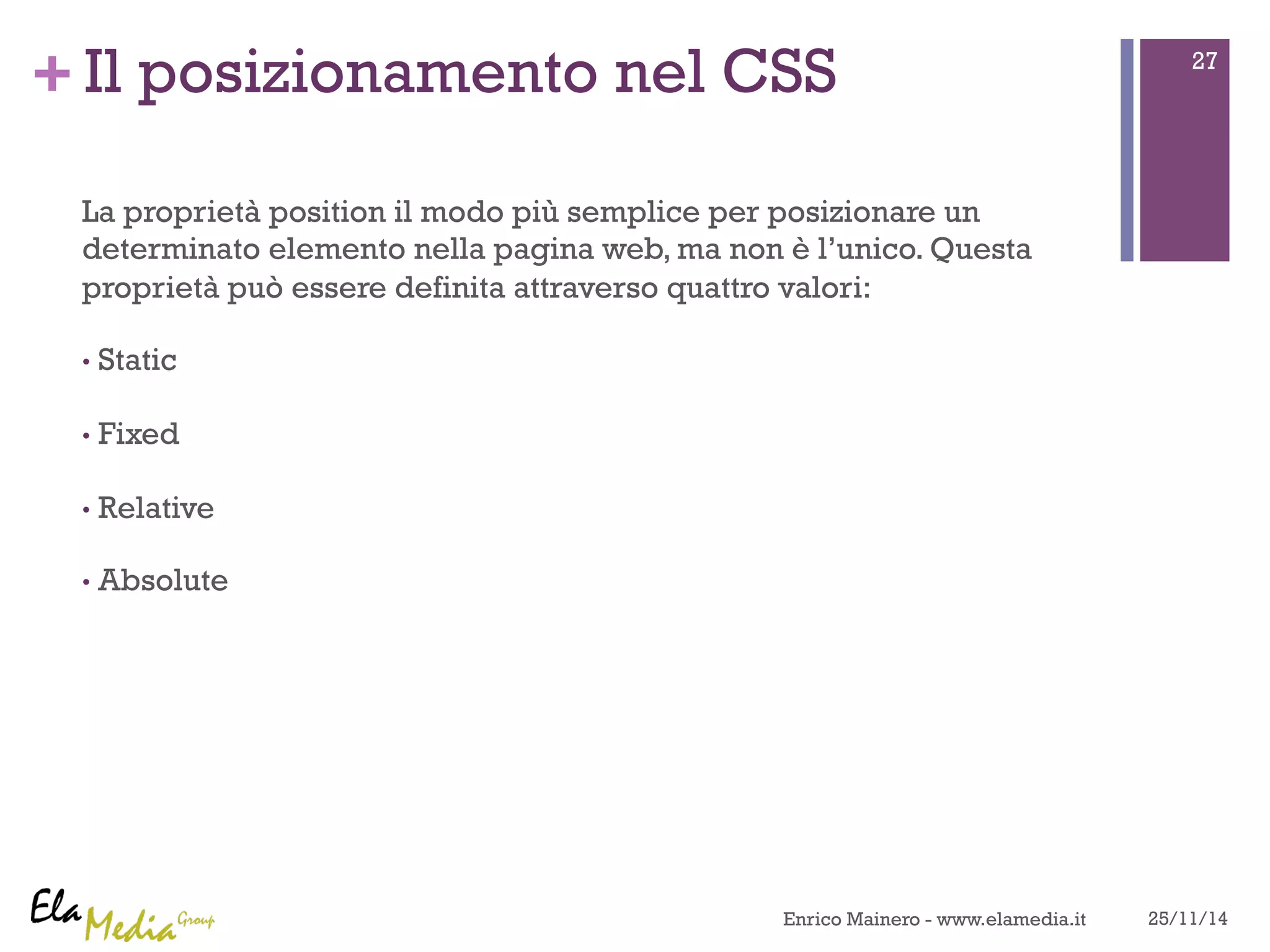 + Il posizionamento nel CSS

27

La proprietà position il modo più semplice per posizionare un determinato elemento nella pagina web, ma non è l'unico. Questa proprietà può essere definita attraverso quattro valori:

• Static

• Fixed

• Relative

• Absolute

Ela Media Group

Enrico Mainero - www.elamedia.it

25/11/14